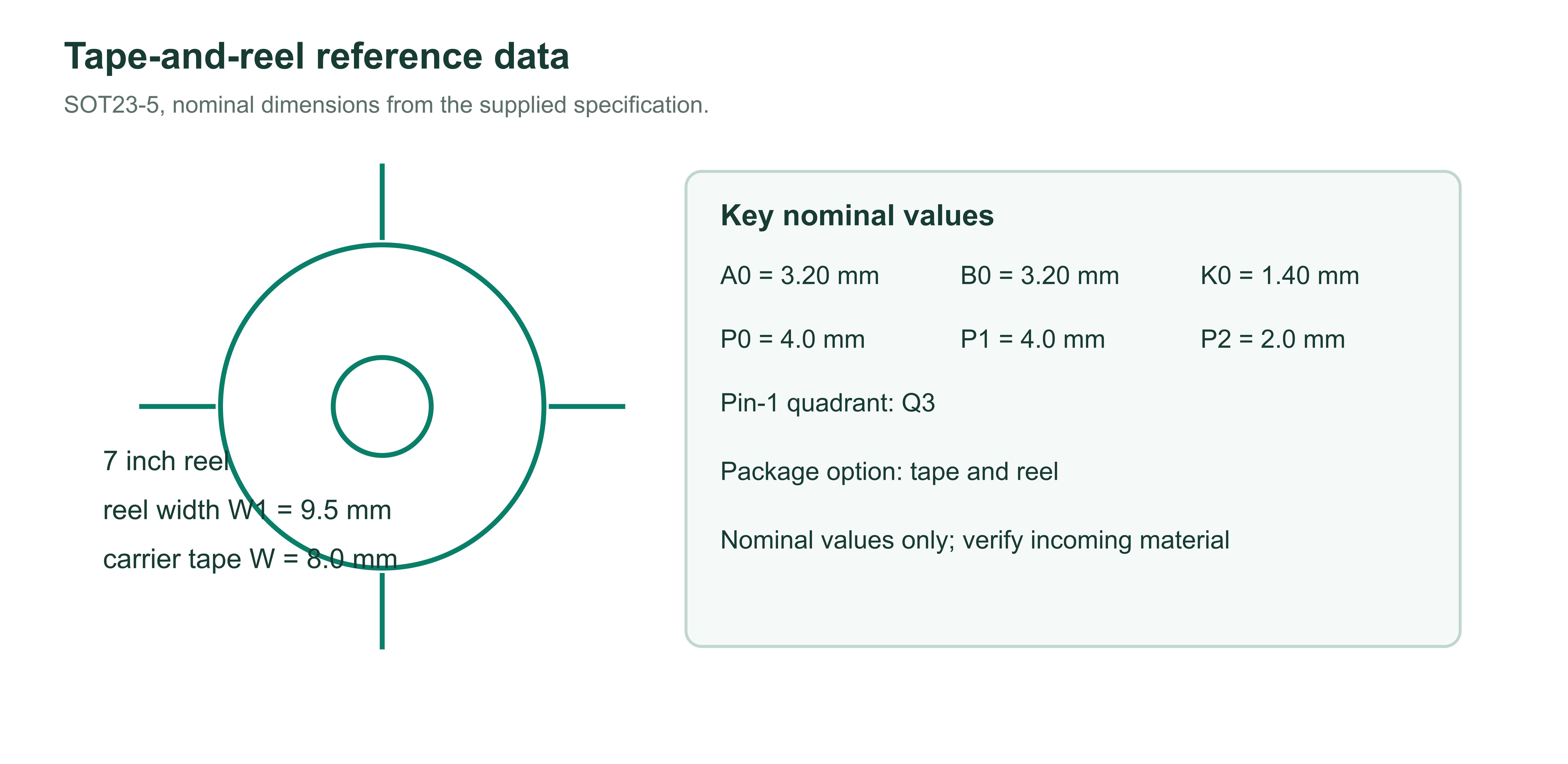 Tape-and-reel reference data

SOT23-5, nominal dimensions from the supplied specification.

7 inch reel

reel width W1 = 9.5 mm

carrier tape W = 8.0 mm

Key nominal values

A0 = 3.20 mm

B0 = 3.20 mm

K0 = 1.40 mm

P0 = 4.0 mm

P1 = 4.0 mm

P2 = 2.0 mm

Pin-1 quadrant: Q3

Package option: tape and reel

Nominal values only; verify incoming material